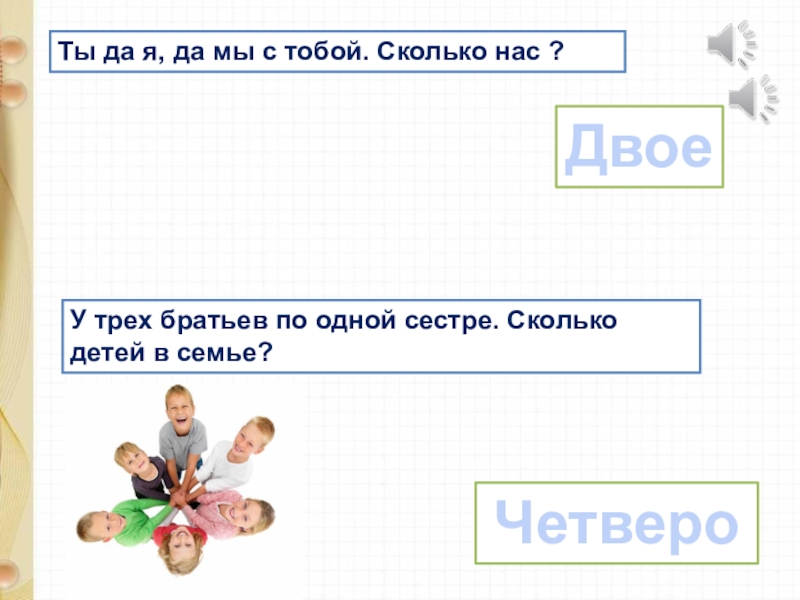 Ты да я, да мы с тобой. Сколько нас ?

Двое

У трех братьев по одной сестре. Сколько детей в семье?

Четверо